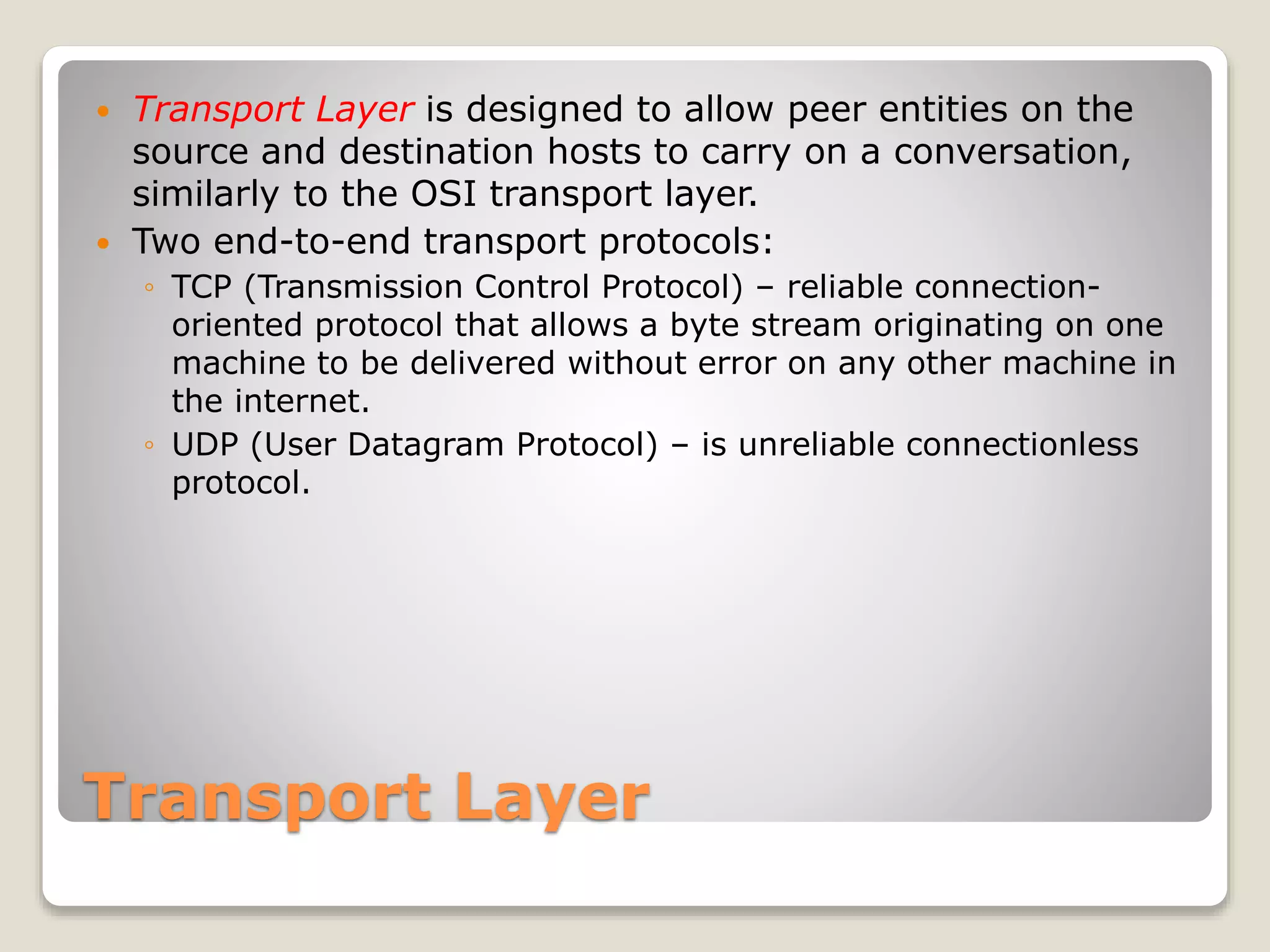 • Transport Layer is designed to allow peer entities on the source and destination hosts to carry on a conversation, similarly to the OSI transport layer.
• Two end-to-end transport protocols:
◦ TCP (Transmission Control Protocol) – reliable connection-oriented protocol that allows a byte stream originating on one machine to be delivered without error on any other machine in the internet.
◦ UDP (User Datagram Protocol) – is unreliable connectionless protocol.

Transport Layer